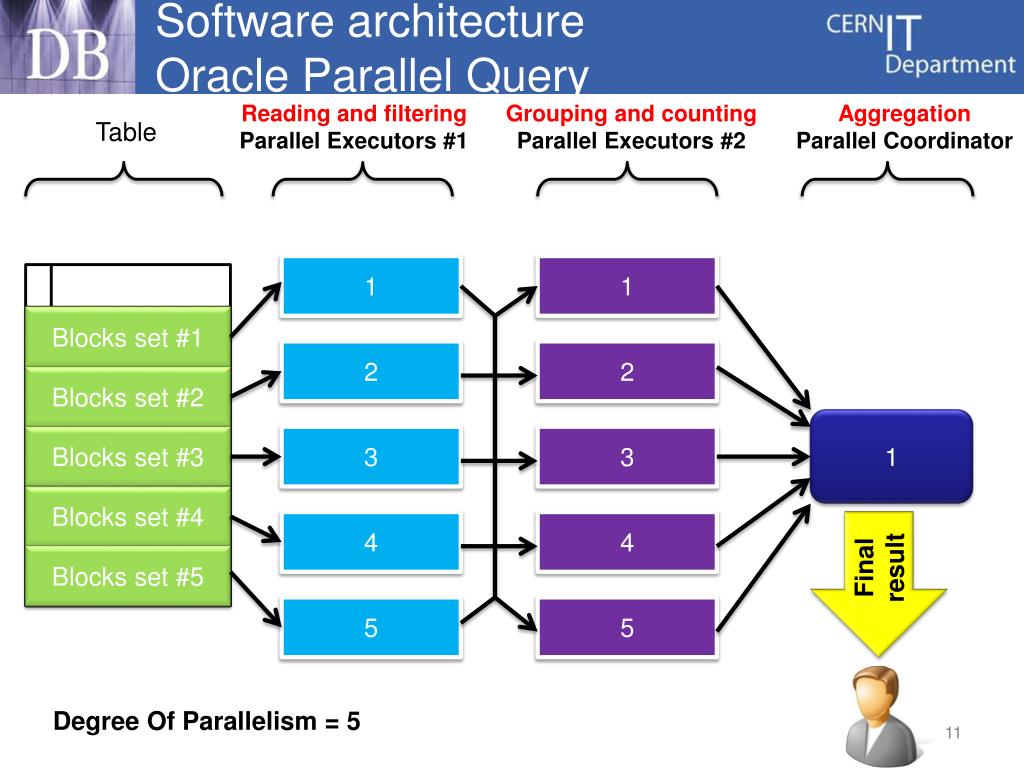 DB

Software architecture
Oracle Parallel Query

CERN IT Department

Table

Reading and filtering
Parallel Executors #1

Grouping and counting
Parallel Executors #2

Aggregation
Parallel Coordinator

Blocks set #1
Blocks set #2
Blocks set #3
Blocks set #4
Blocks set #5

1
2
3
4
5

1
2
3
4
5

1

Final result

Degree Of Parallelism = 5

11